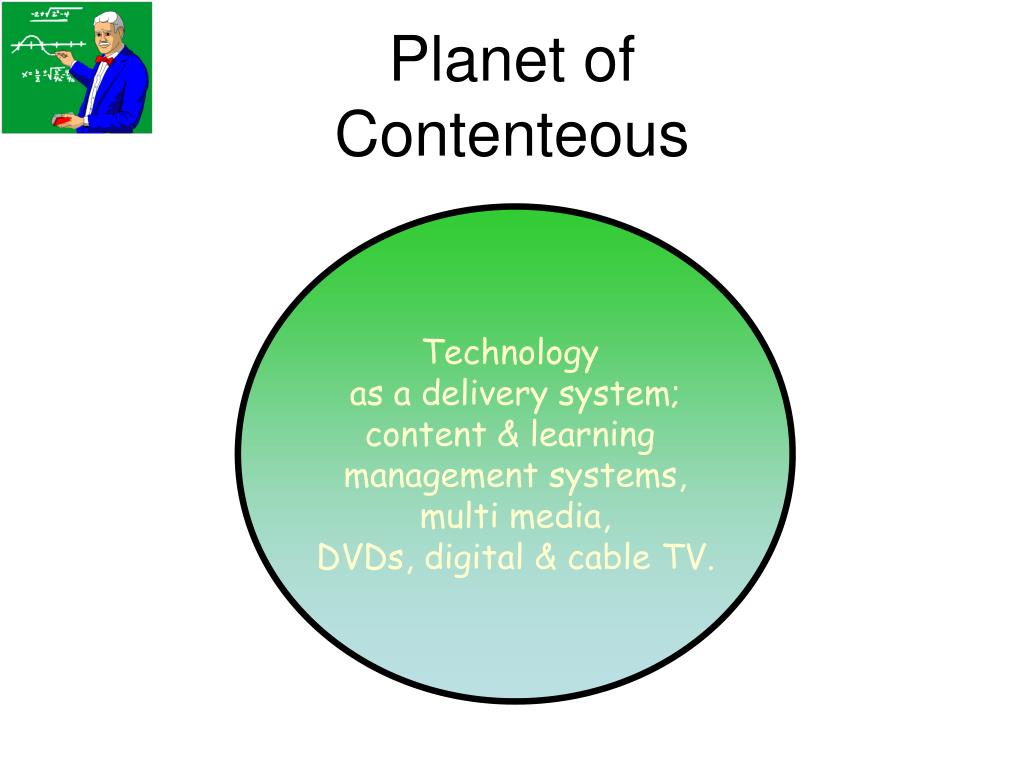 Planet of Contenteous

Technology
as a delivery system;
content & learning
management systems,
multi media,
DVDs, digital & cable TV.